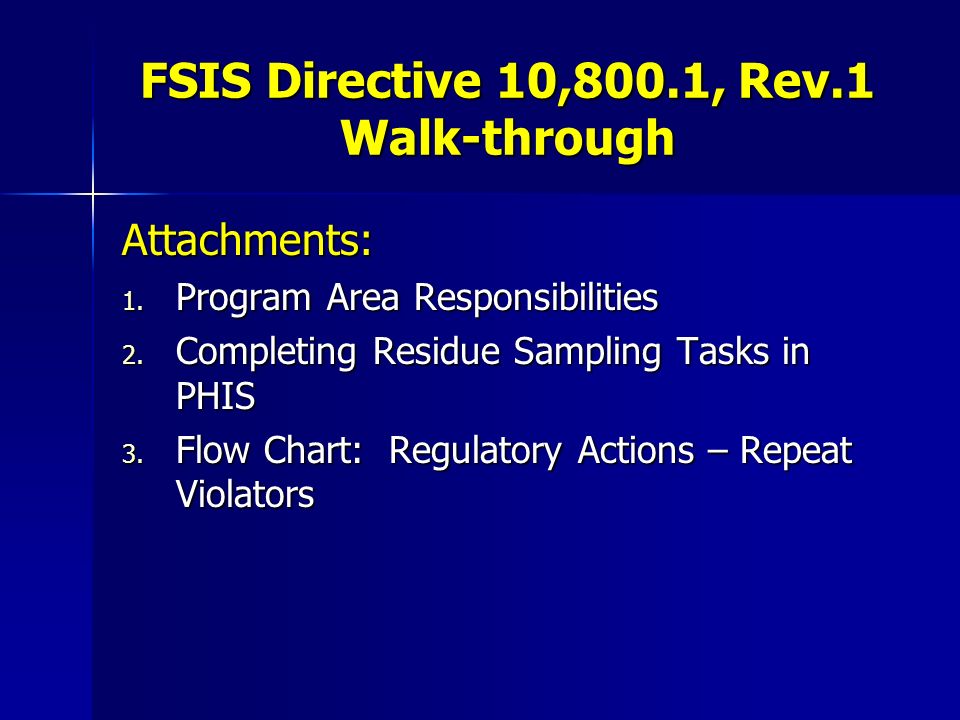 FSIS Directive 10,800.1, Rev.1 Walk-through

Attachments:

1. Program Area Responsibilities
2. Completing Residue Sampling Tasks in PHIS
3. Flow Chart: Regulatory Actions – Repeat Violators